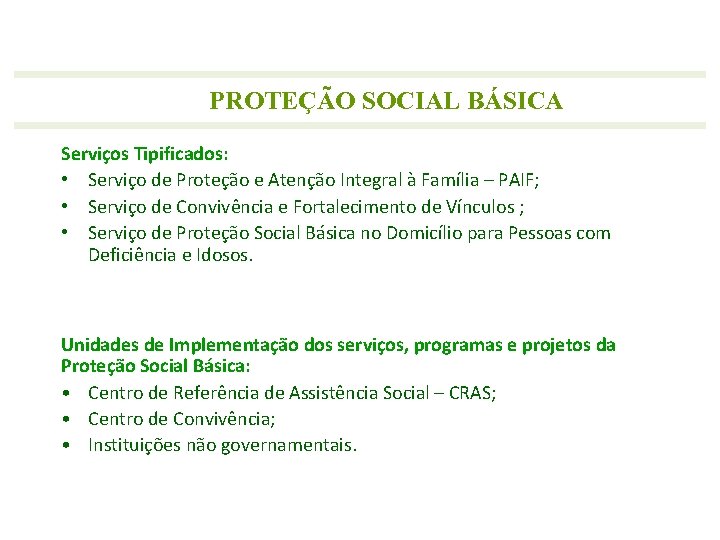 PROTEÇÃO SOCIAL BÁSICA

Serviços Tipificados:
• Serviço de Proteção e Atenção Integral à Família – PAIF;
• Serviço de Convivência e Fortalecimento de Vínculos ;
• Serviço de Proteção Social Básica no Domicílio para Pessoas com Deficiência e Idosos.

Unidades de Implementação dos serviços, programas e projetos da Proteção Social Básica:
• Centro de Referência de Assistência Social – CRAS;
• Centro de Convivência;
• Instituições não governamentais.